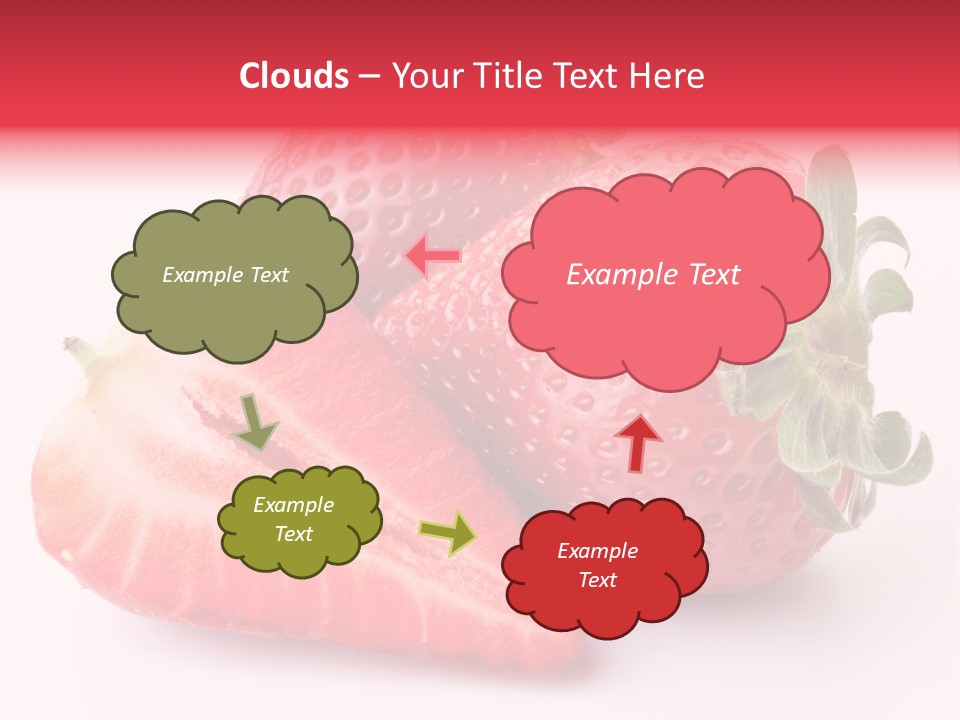 Clouds – Your Title Text Here

Example Text

Example Text

Example Text

Example Text